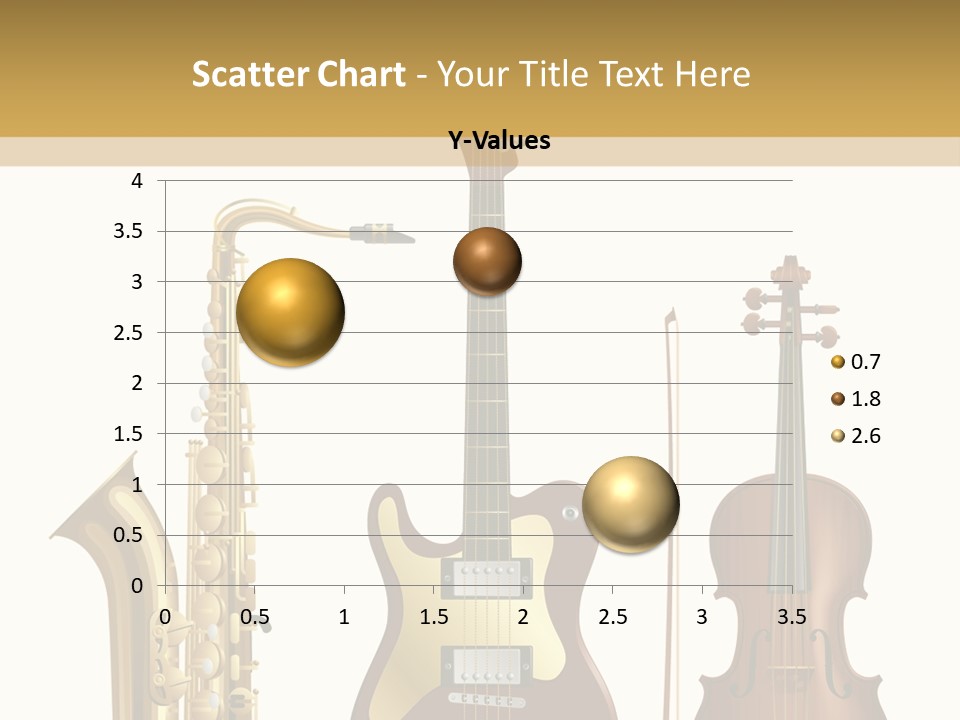 Scatter Chart - Your Title Text Here

Y-Values

4
3.5
3
2.5
2
1.5
1
0.5
0

0 0.5 1 1.5 2 2.5 3 3.5

0.7
1.8
2.6